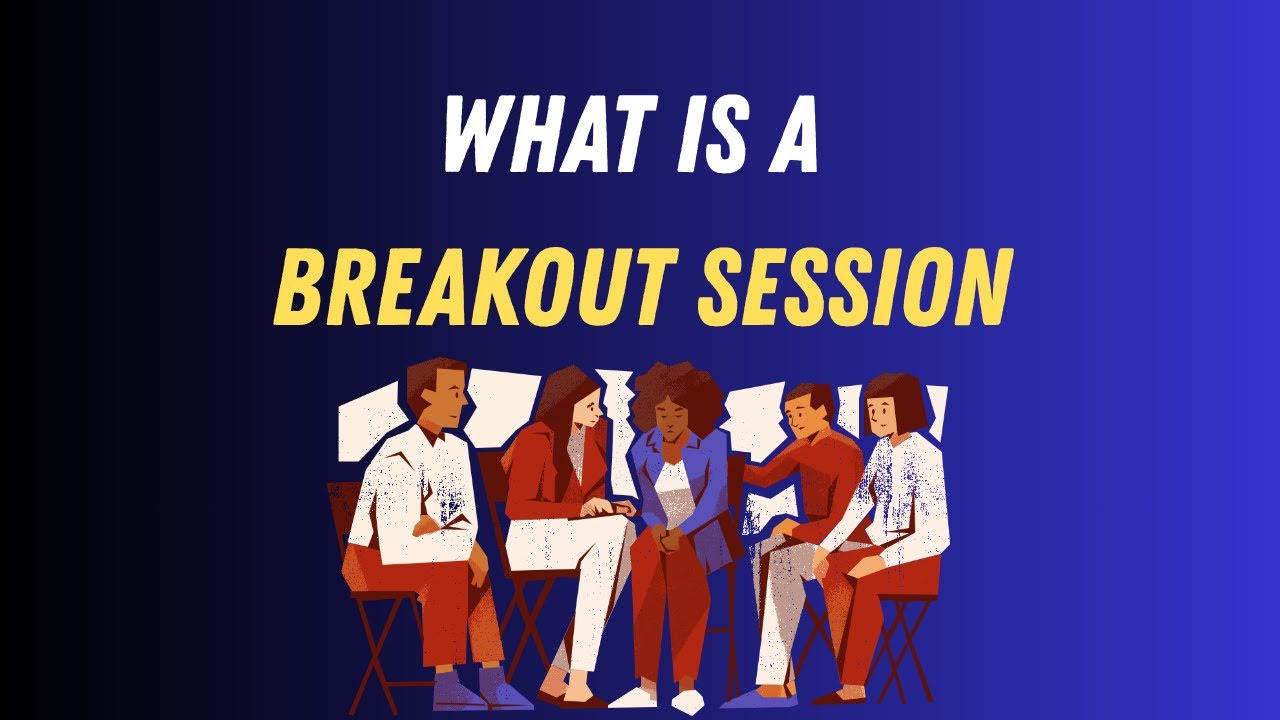 WHAT IS A
BREAKOUT SESSION